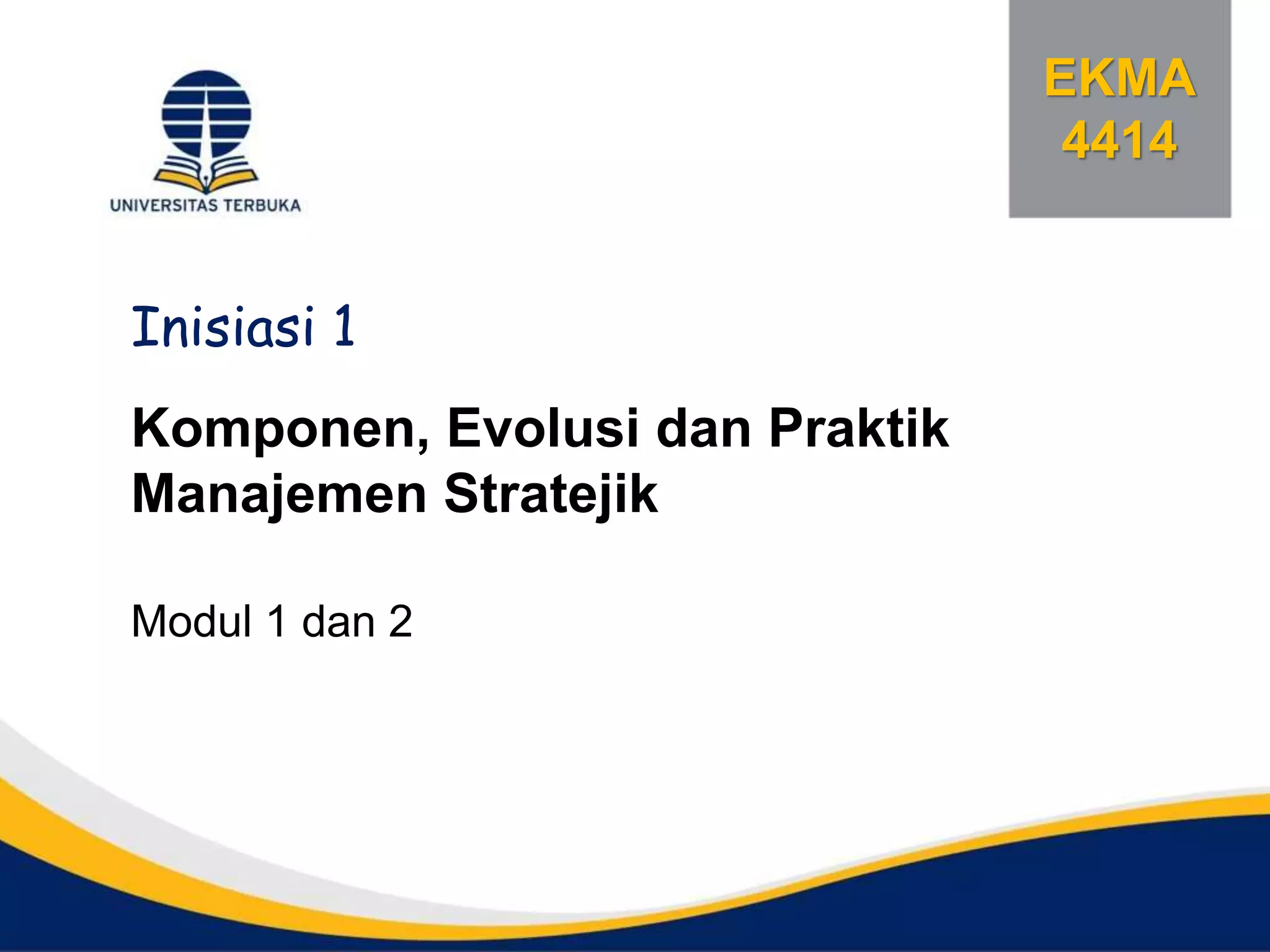 UNIVERSITAS TERBUKA

EKMA 4414

Inisiasi 1

Komponen, Evolusi dan Praktik Manajemen Stratejik

Modul 1 dan 2